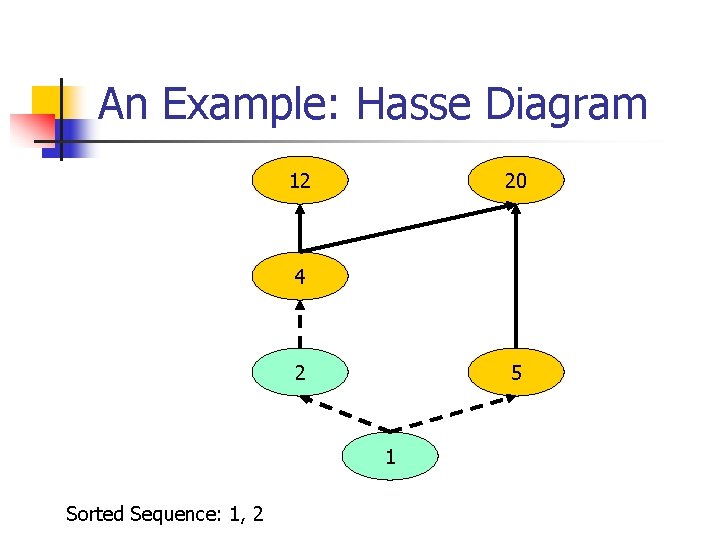 An Example: Hasse Diagram

12

20

4

2

5

1

Sorted Sequence: 1, 2